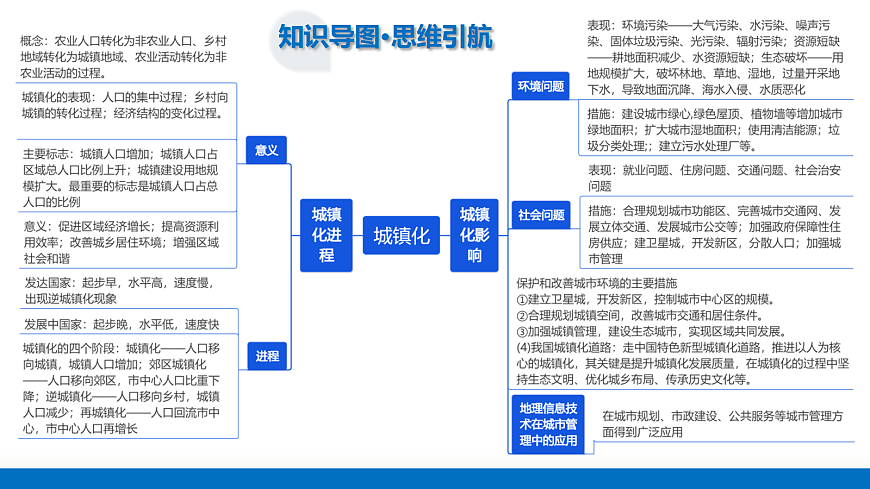 知识导图·思维引航

概念：农业人口转化为非农业人口、乡村地域转化为城镇地域、农业活动转化为非农业活动的过程。

城镇化的表现：人口的集中过程；乡村向城镇的转化过程；经济结构的变化过程。

主要标志：城镇人口增加；城镇人口占区域总人口比例上升；城镇建设用地规模扩大。最重要的标志是城镇人口占总人口的比例

意义：促进区域经济增长；提高资源利用效率；改善城乡居住环境；增强区域社会和谐

意义

发达国家：起步早，水平高，速度慢，出现逆城镇化现象

发展中国家：起步晚，水平低，速度快

城镇化的四个阶段：城镇化——人口移向城镇，城镇人口增加；郊区城镇化——人口移向郊区，市中心人口比重下降；逆城镇化——人口移向乡村，城镇人口减少；再城镇化——人口回流市中心，市中心人口再增长

进程

城镇化进程

城镇化

城镇化影响

环境问题

表现：环境污染——大气污染、水污染、噪声污染、固体垃圾污染、光污染、辐射污染；资源短缺——耕地面积减少、水资源短缺；生态破坏——用地规模扩大，破坏林地、草地、湿地，过量开采地下水，导致地面沉降、海水入侵、水质恶化

措施：建设城市绿心,绿色屋顶、植物墙等增加城市绿地面积；扩大城市湿地面积；使用清洁能源；垃圾分类处理;；建立污水处理厂等。

社会问题

表现：就业问题、住房问题、交通问题、社会治安问题

措施：合理规划城市功能区、完善城市交通网、发展立体交通、发展城市公交等；加强政府保障性住房供应；建卫星城，开发新区，分散人口；加强城市管理

保护和改善城市环境的主要措施
①建立卫星城，开发新区，控制城市中心区的规模。
②合理规划城镇空间，改善城市交通和居住条件。
③加强城镇管理，建设生态城市，实现区域共同发展。
(4)我国城镇化道路：走中国特色新型城镇化道路，推进以人为核心的城镇化，其关键是提升城镇化发展质量，在城镇化的过程中坚持生态文明、优化城乡布局、传承历史文化等。

地理信息技术在城市管理中的应用

在城市规划、市政建设、公共服务等城市管理方面得到广泛应用